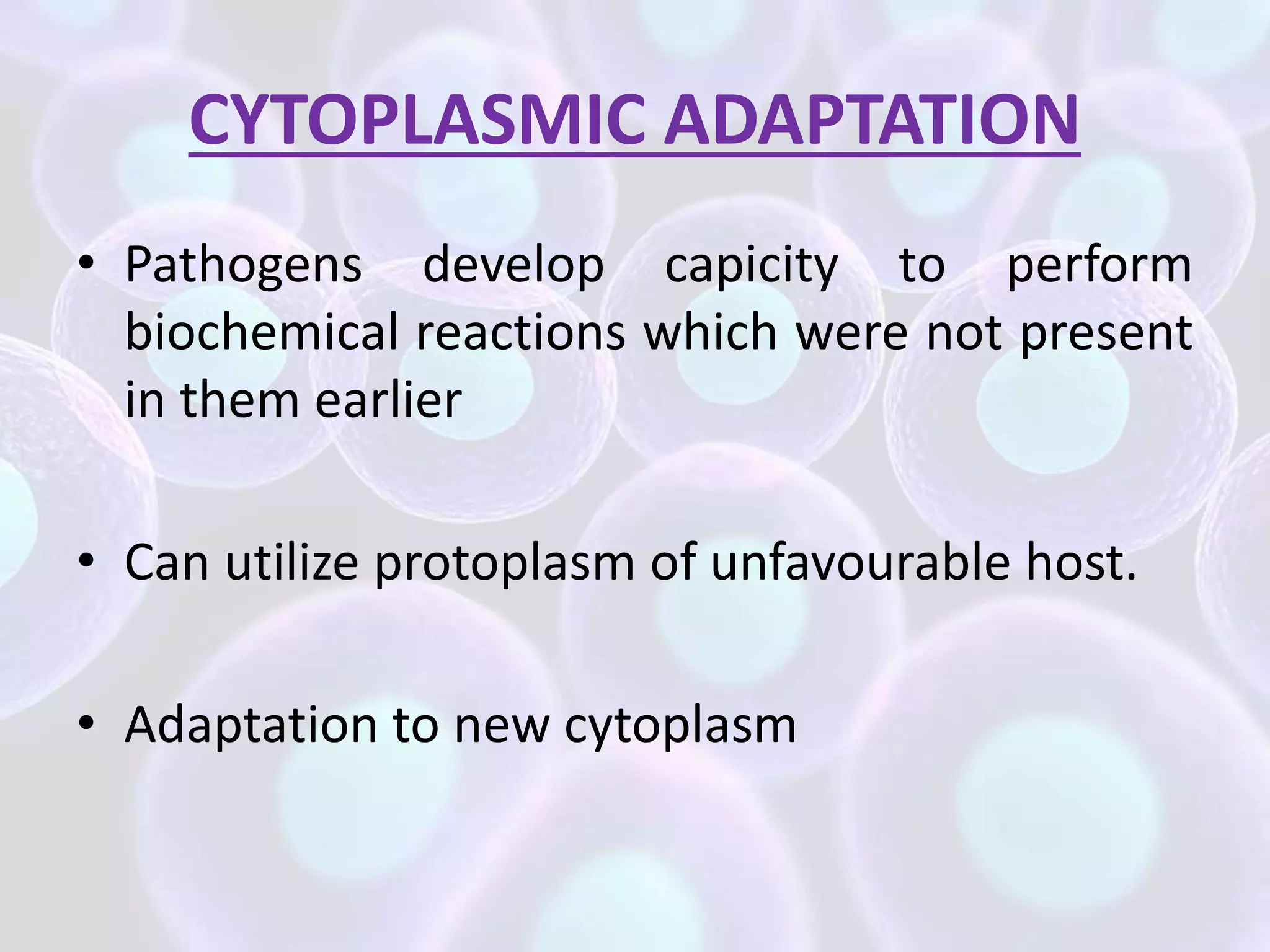 CYTOPLASMIC ADAPTATION

• Pathogens develop capicity to perform biochemical reactions which were not present in them earlier

• Can utilize protoplasm of unfavourable host.

• Adaptation to new cytoplasm